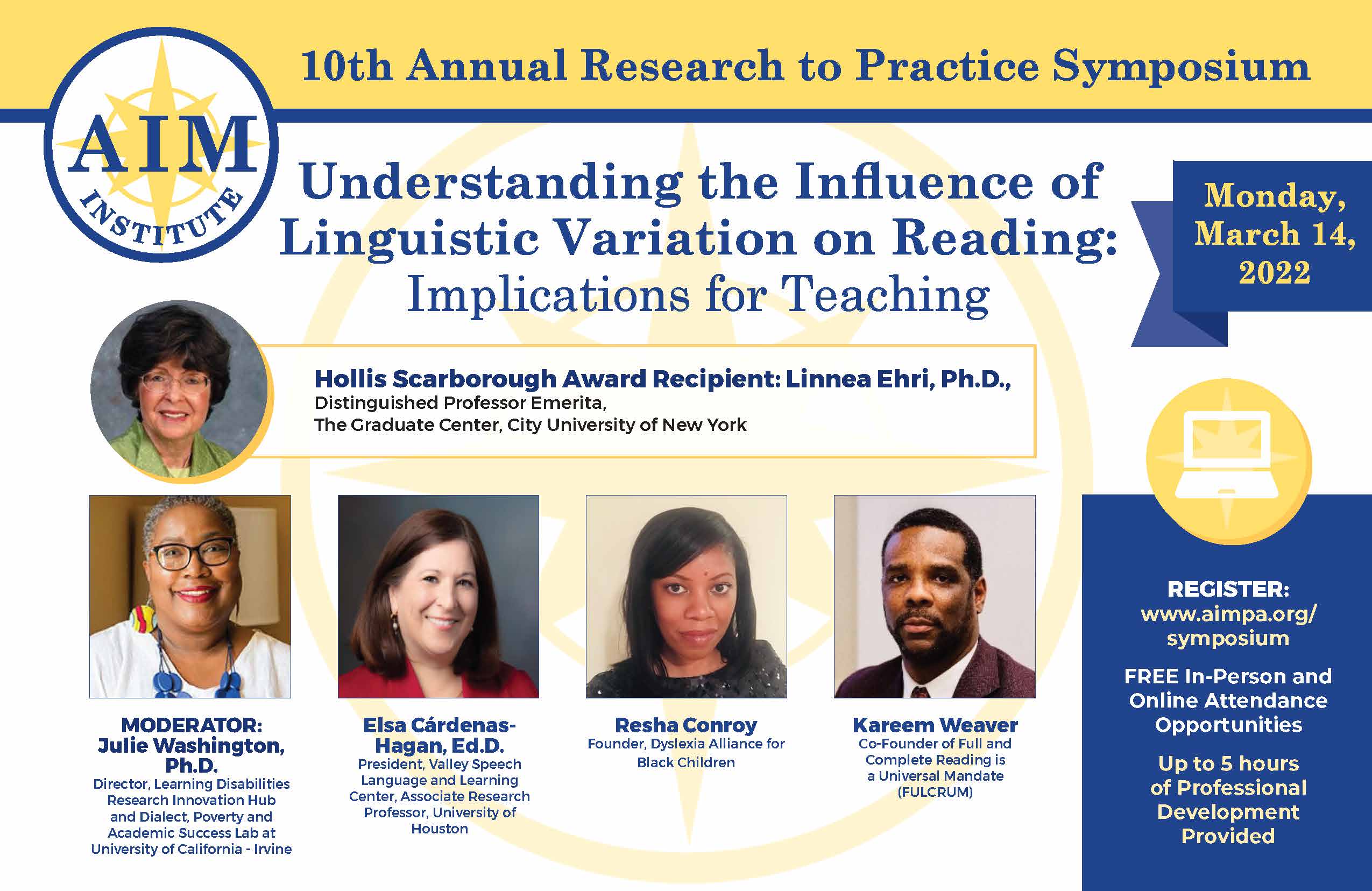 AIM INSTITUTE

10th Annual Research to Practice Symposium

Understanding the Influence of Linguistic Variation on Reading: Implications for Teaching

Monday, March 14, 2022

Hollis Scarborough Award Recipient: Linnea Ehri, Ph.D., Distinguished Professor Emerita, The Graduate Center, City University of New York

MODERATOR: Julie Washington, Ph.D.
Director, Learning Disabilities Research Innovation Hub and Dialect, Poverty and Academic Success Lab at University of California - Irvine

Elsa Cárdenas-Hagan, Ed.D.
President, Valley Speech Language and Learning Center, Associate Research Professor, University of Houston

Resha Conroy
Founder, Dyslexia Alliance for Black Children

Kareem Weaver
Co-Founder of Full and Complete Reading is a Universal Mandate (FULCRUM)

REGISTER: www.aimpa.org/symposium

FREE In-Person and Online Attendance Opportunities

Up to 5 hours of Professional Development Provided